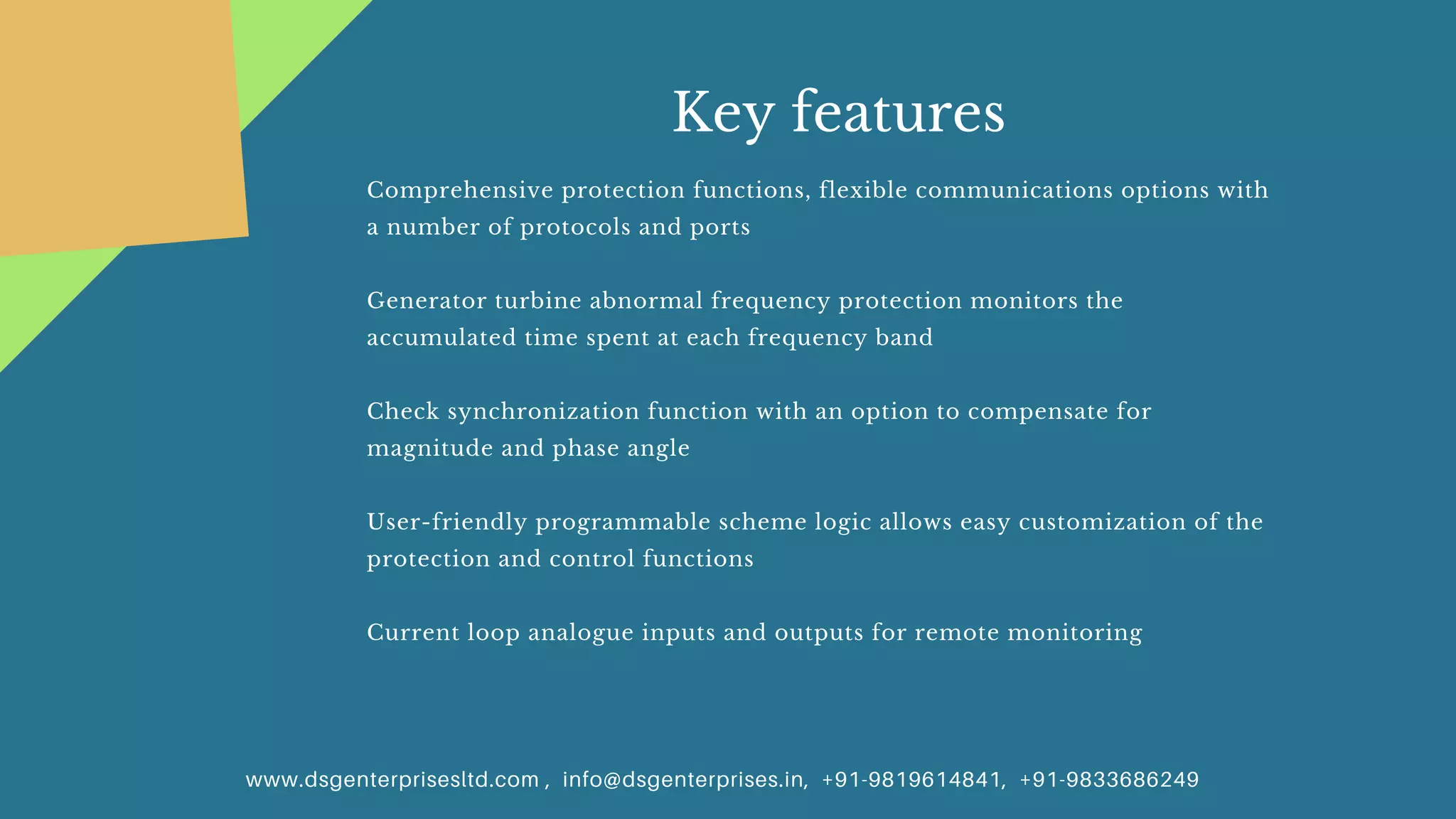 Key features

Comprehensive protection functions, flexible communications options with a number of protocols and ports

Generator turbine abnormal frequency protection monitors the accumulated time spent at each frequency band

Check synchronization function with an option to compensate for magnitude and phase angle

User-friendly programmable scheme logic allows easy customization of the protection and control functions

Current loop analogue inputs and outputs for remote monitoring

www.dsgenterprisesltd.com , info@dsgenterprises.in, +91-9819614841, +91-9833686249